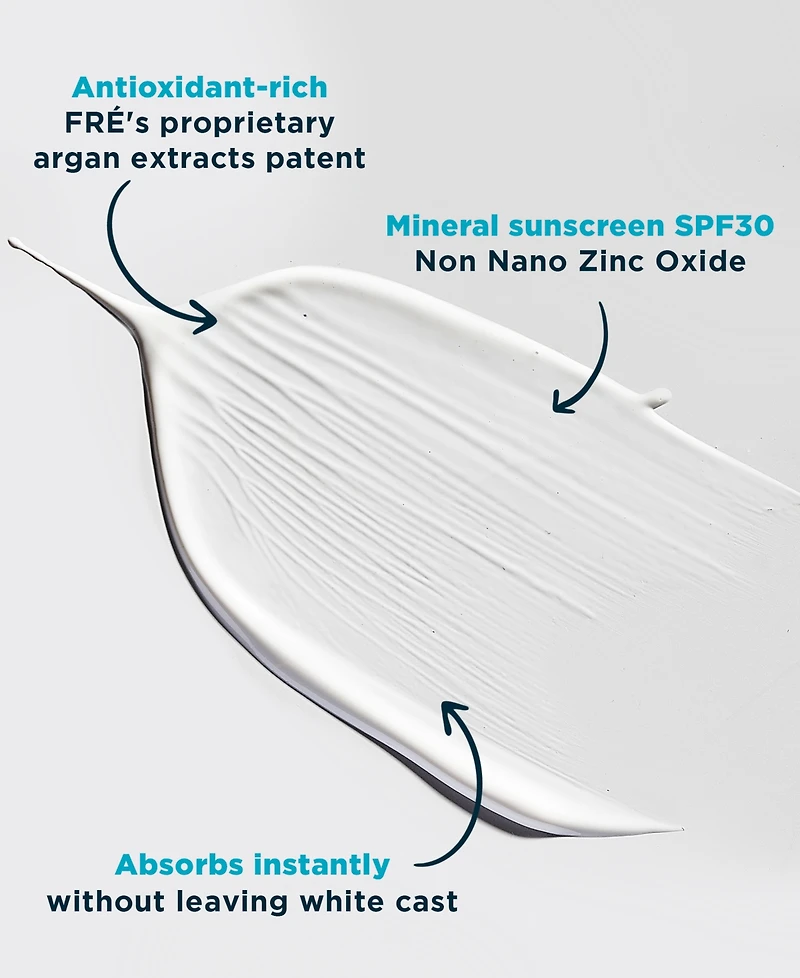 Antioxidant-rich
FRÉ's proprietary argan extracts patent

Mineral sunscreen SPF30
Non Nano Zinc Oxide

Absorbs instantly
without leaving white cast